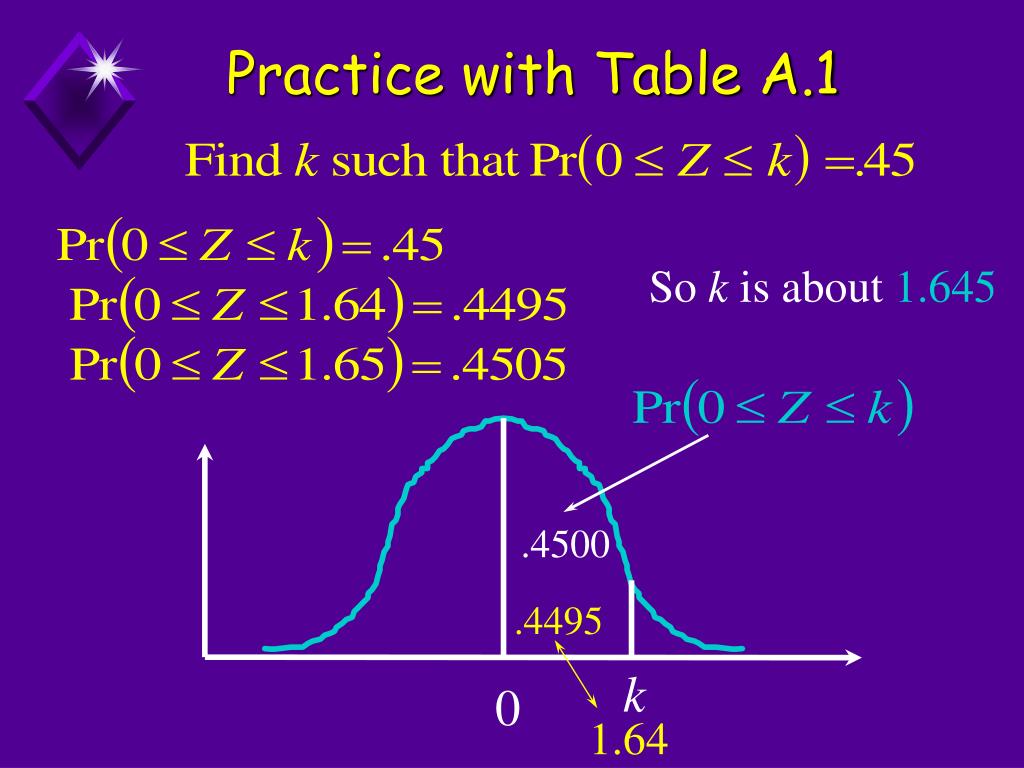 Practice with Table A.1

Find $k$ such that $\Pr(0 \le Z \le k) = .45$

$\Pr(0 \le Z \le k) = .45$
$\Pr(0 \le Z \le 1.64) = .4495$
$\Pr(0 \le Z \le 1.65) = .4505$

So $k$ is about 1.645

$\Pr(0 \le Z \le k)$

.4500

.4495

0

$k$

1.64